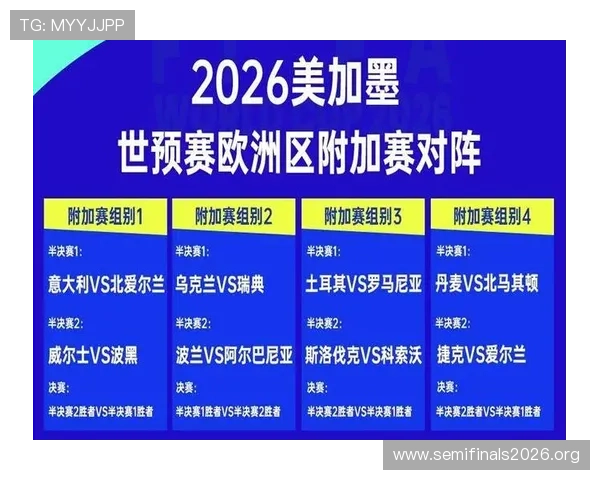 TG: MYYJJPP

2026美加墨
世预赛欧洲区附加赛对阵

附加赛组别1
半决赛1:
意大利VS北爱尔兰
半决赛2:
威尔士VS波黑
决赛:
半决赛2胜者VS半决赛1胜者

附加赛组别2
半决赛1:
乌克兰VS瑞典
半决赛2:
波兰VS阿尔巴尼亚
决赛:
半决赛1胜者VS半决赛2胜者

附加赛组别3
半决赛1:
土耳其VS罗马尼亚
半决赛2:
斯洛伐克VS科索沃
决赛:
半决赛2胜者VS半决赛1胜者

附加赛组别4
半决赛1:
丹麦VS北马其顿
半决赛2:
捷克VS爱尔兰
决赛:
半决赛2胜者VS半决赛1胜者

www.semifinals2026.org